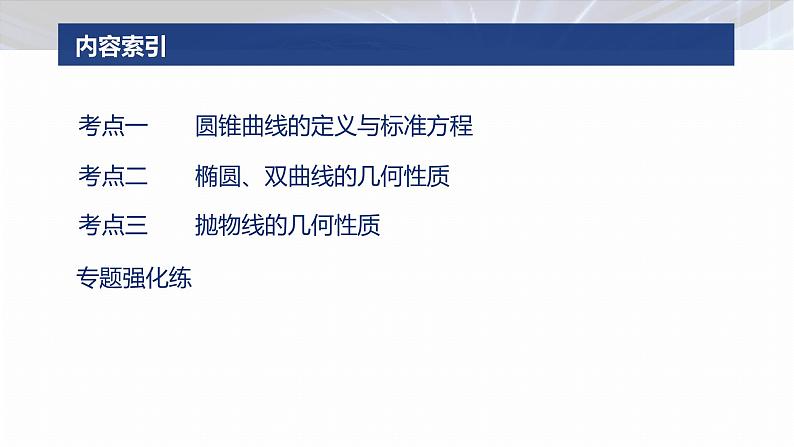 内容索引

考点一　圆锥曲线的定义与标准方程

考点二　椭圆、双曲线的几何性质

考点三　抛物线的几何性质

专题强化练